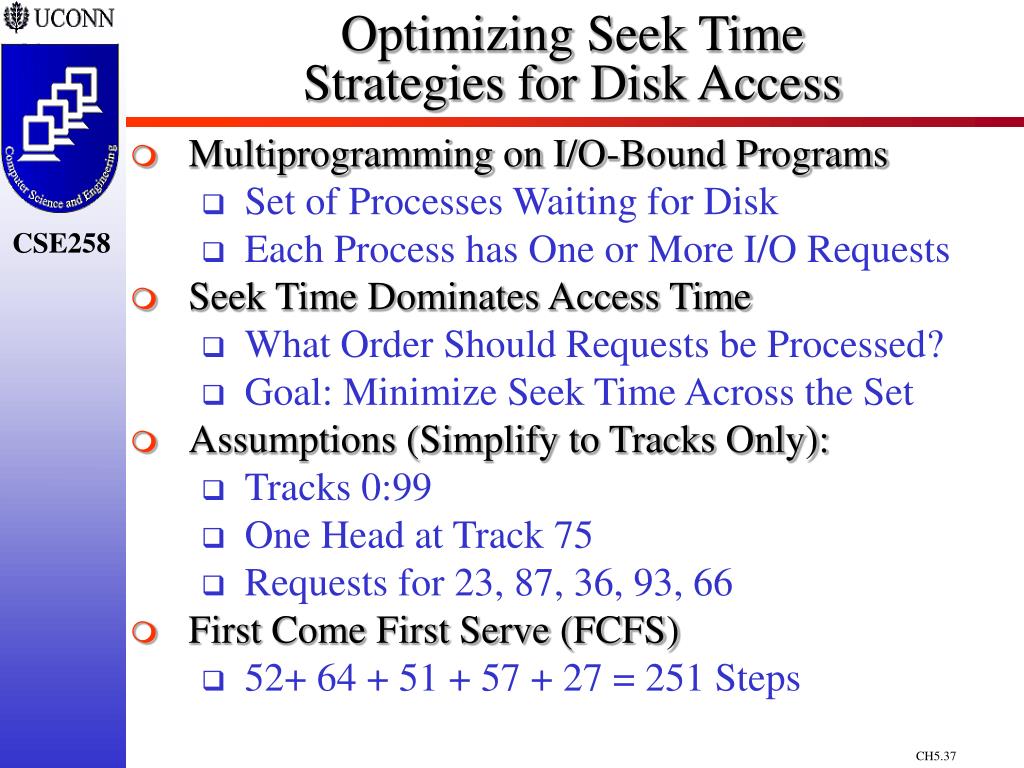 UCONN

Computer Science and Engineering

CSE258

Optimizing Seek Time Strategies for Disk Access

Multiprogramming on I/O-Bound Programs
Set of Processes Waiting for Disk
Each Process has One or More I/O Requests
Seek Time Dominates Access Time
What Order Should Requests be Processed?
Goal: Minimize Seek Time Across the Set
Assumptions (Simplify to Tracks Only):
Tracks 0:99
One Head at Track 75
Requests for 23, 87, 36, 93, 66
First Come First Serve (FCFS)
52+ 64 + 51 + 57 + 27 = 251 Steps

CH5.37